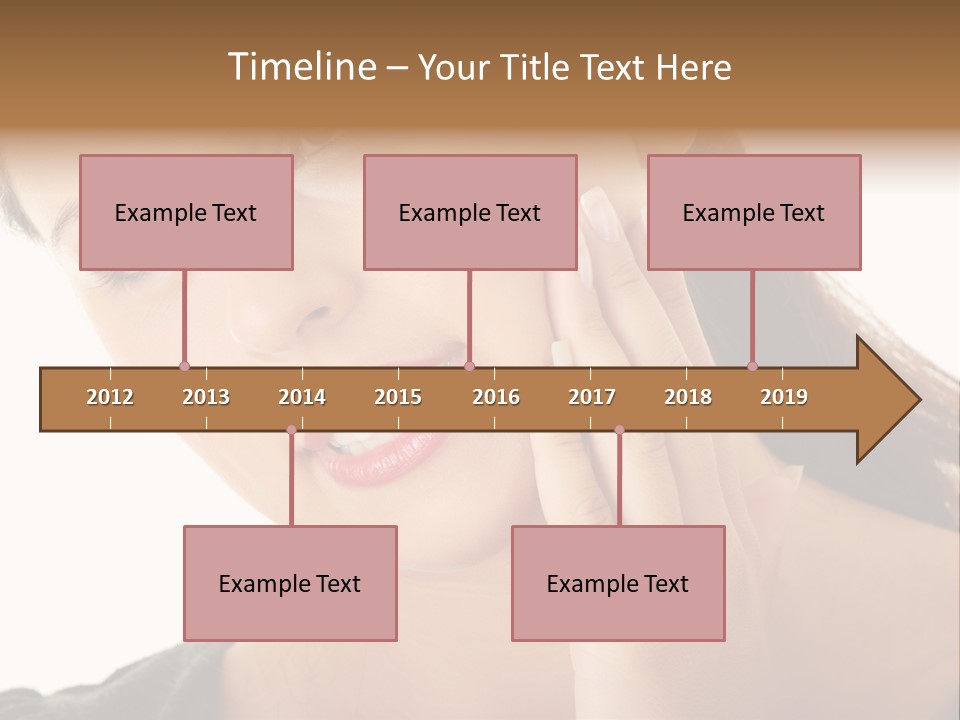 Timeline – Your Title Text Here

Example Text

Example Text

Example Text

2012 2013 2014 2015 2016 2017 2018 2019

Example Text

Example Text